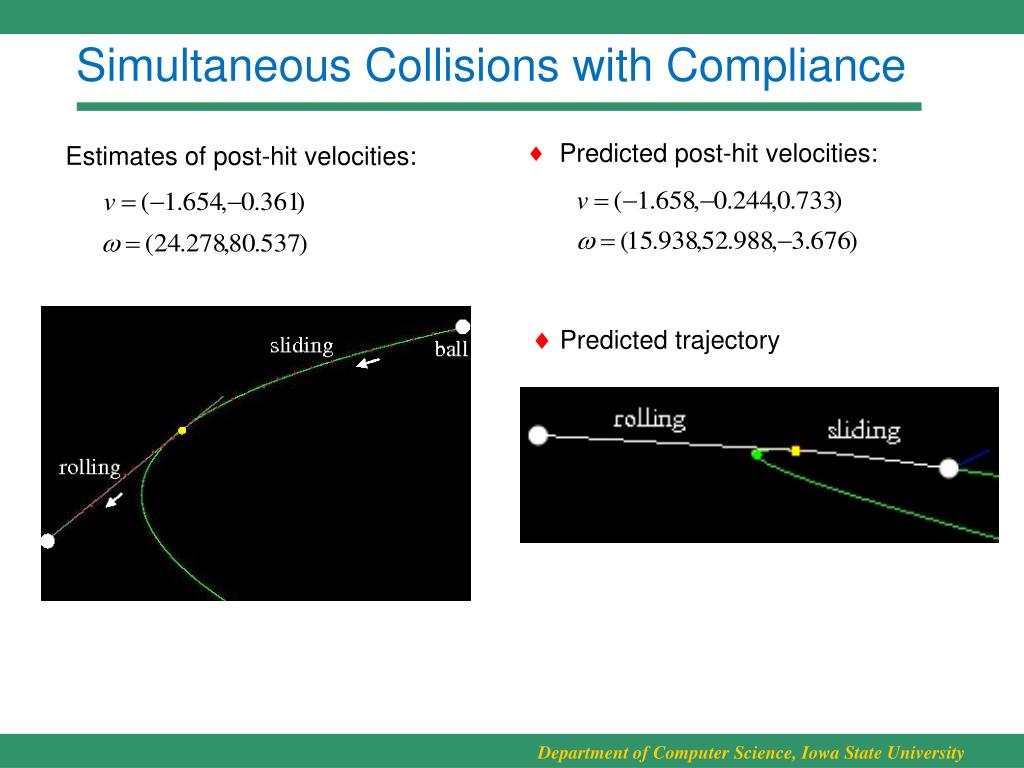 Simultaneous Collisions with Compliance

Estimates of post-hit velocities:

$v = (-1.654, -0.361)$

$\omega = (24.278, 80.537)$

sliding

ball

rolling

♦ Predicted post-hit velocities:

$v = (-1.658, -0.244, 0.733)$

$\omega = (15.938, 52.988, -3.676)$

♦ Predicted trajectory

rolling

sliding

Department of Computer Science, Iowa State University